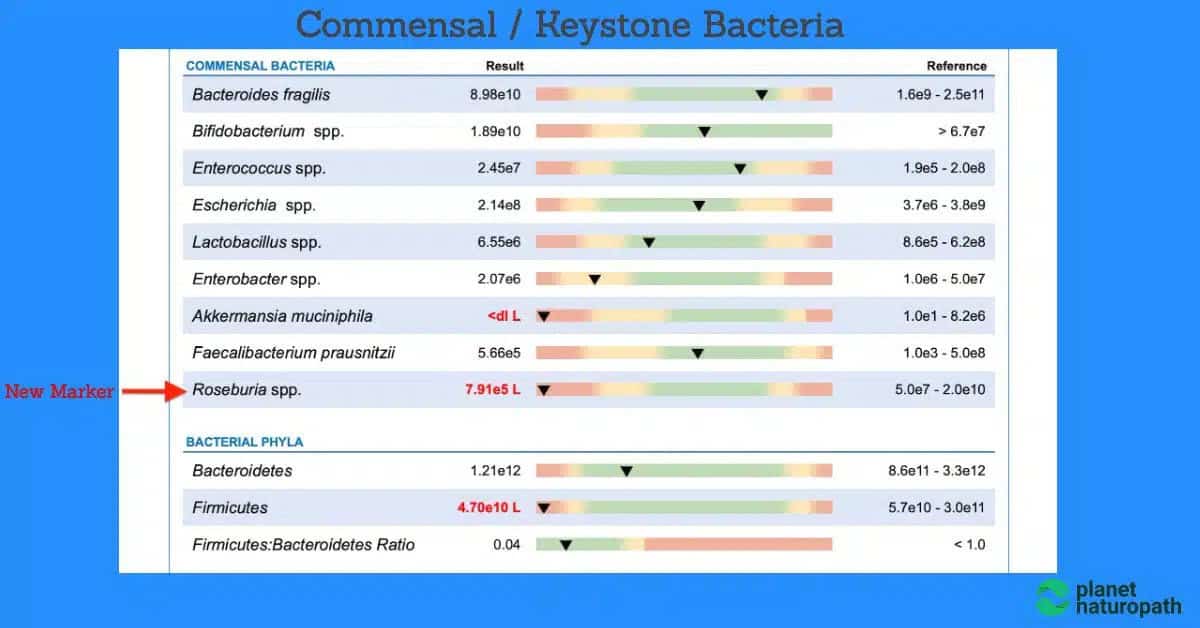 Commensal / Keystone Bacteria

| COMMENSAL BACTERIA | Result | Reference |
|---|---|---|
| Bacteroides fragilis | 8.98e10 | 1.6e9 - 2.5e11 |
| Bifidobacterium spp. | 1.89e10 | > 6.7e7 |
| Enterococcus spp. | 2.45e7 | 1.9e5 - 2.0e8 |
| Escherichia spp. | 2.14e8 | 3.7e6 - 3.8e9 |
| Lactobacillus spp. | 6.55e6 | 8.6e5 - 6.2e8 |
| Enterobacter spp. | 2.07e6 | 1.0e6 - 5.0e7 |
| Akkermansia muciniphila | <dl L | 1.0e1 - 8.2e6 |
| Faecalibacterium prausnitzii | 5.66e5 | 1.0e3 - 5.0e8 |
| Roseburia spp. | 7.91e5 L | 5.0e7 - 2.0e10 |

New Marker

| BACTERIAL PHYLA | | |
|---|---|---|
| Bacteroidetes | 1.21e12 | 8.6e11 - 3.3e12 |
| Firmicutes | 4.70e10 L | 5.7e10 - 3.0e11 |
| Firmicutes:Bacteroidetes Ratio | 0.04 | < 1.0 |

planet naturopath